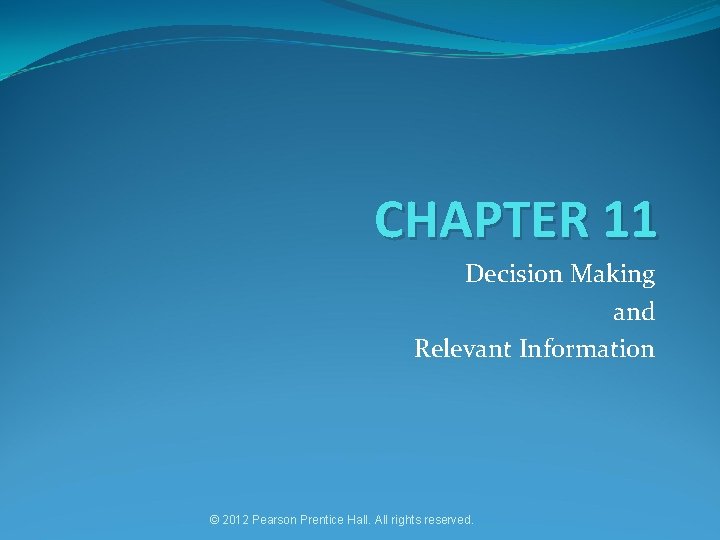 CHAPTER 11

Decision Making
and
Relevant Information

© 2012 Pearson Prentice Hall. All rights reserved.